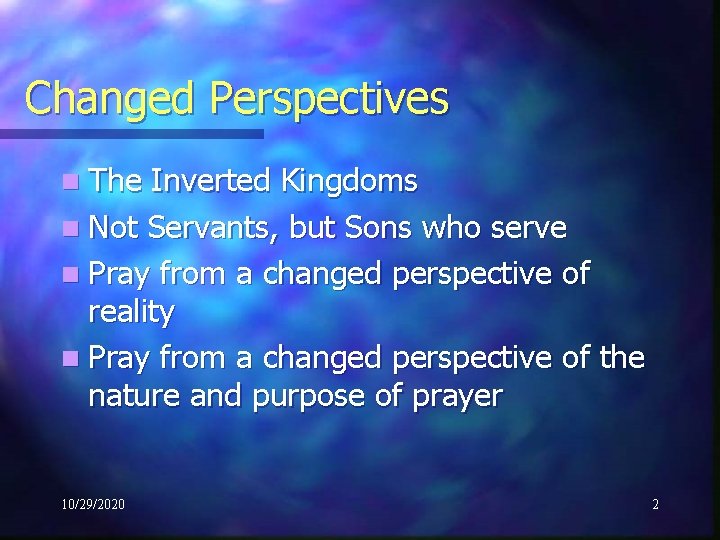 Changed Perspectives

- The Inverted Kingdoms
- Not Servants, but Sons who serve
- Pray from a changed perspective of reality
- Pray from a changed perspective of the nature and purpose of prayer

10/29/2020

2